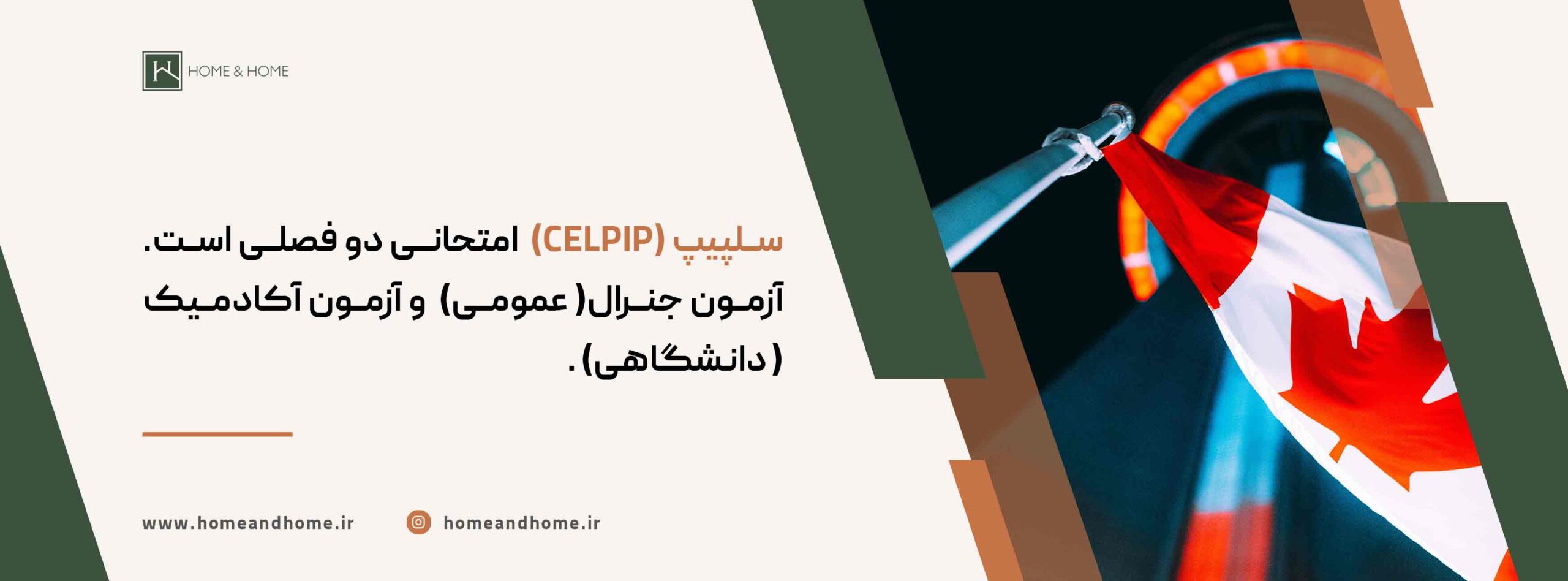 HOME & HOME

سلپیپ (CELPIP) امتحانی دو فصلی است. آزمون جنرال( عمومی) و آزمون آکادمیک (دانشگاهی).

www.homeandhome.ir
homeandhome.ir